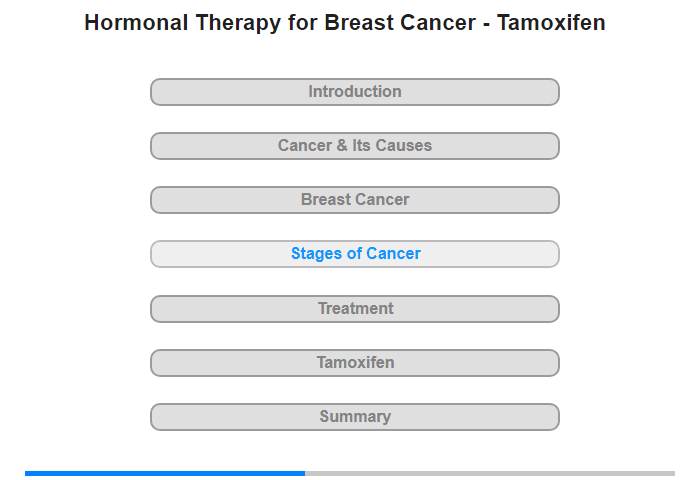 Hormonal Therapy for Breast Cancer - Tamoxifen

Introduction

Cancer & Its Causes

Breast Cancer

Stages of Cancer

Treatment

Tamoxifen

Summary